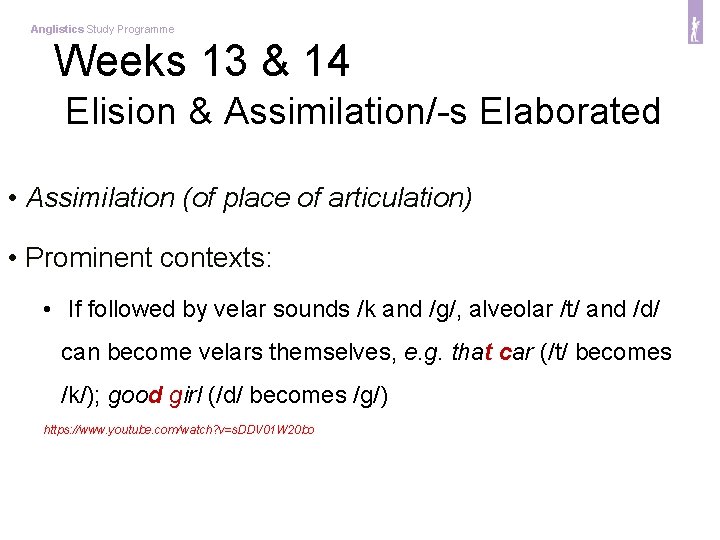 Anglistics Study Programme

Weeks 13 & 14
Elision & Assimilation/-s Elaborated

• Assimilation (of place of articulation)

• Prominent contexts:

• If followed by velar sounds /k and /g/, alveolar /t/ and /d/ can become velars themselves, e.g. that car (/t/ becomes /k/); good girl (/d/ becomes /g/)

https://www.youtube.com/watch?v=sDDV01W20bo